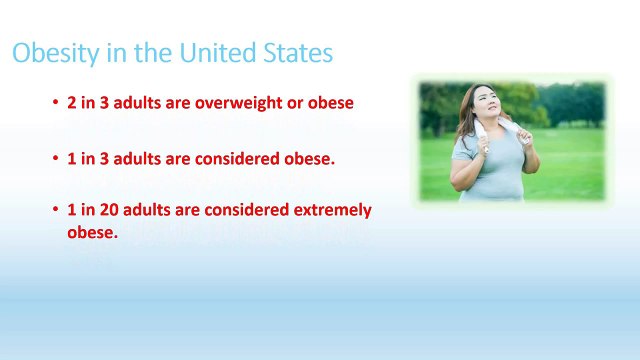 Obesity in the United States

• 2 in 3 adults are overweight or obese

• 1 in 3 adults are considered obese.

• 1 in 20 adults are considered extremely obese.